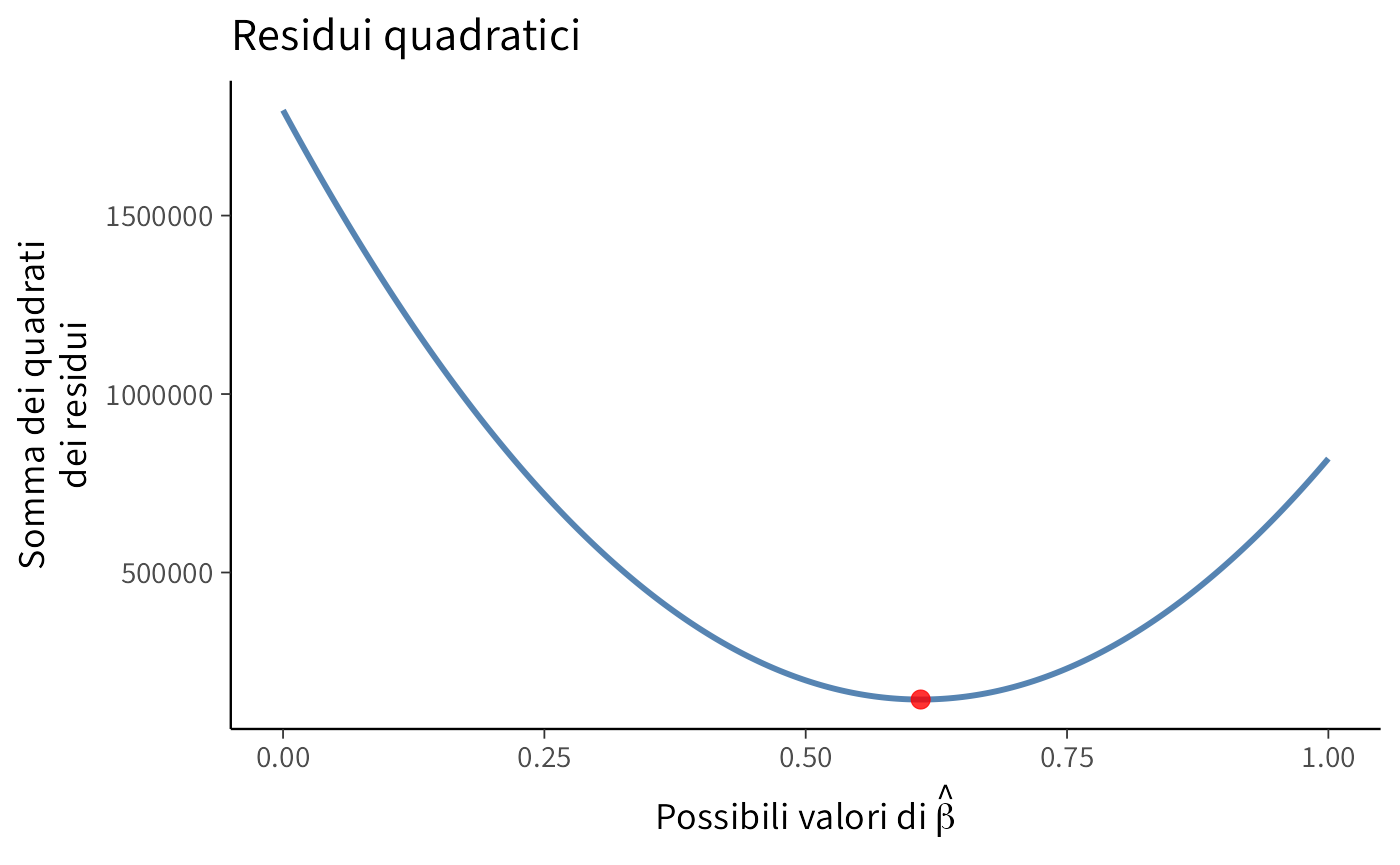 Residui quadratici

Somma dei quadrati dei residui

1500000
1000000
500000

0.00
0.25
0.50
0.75
1.00

Possibili valori di $\hat{\beta}$